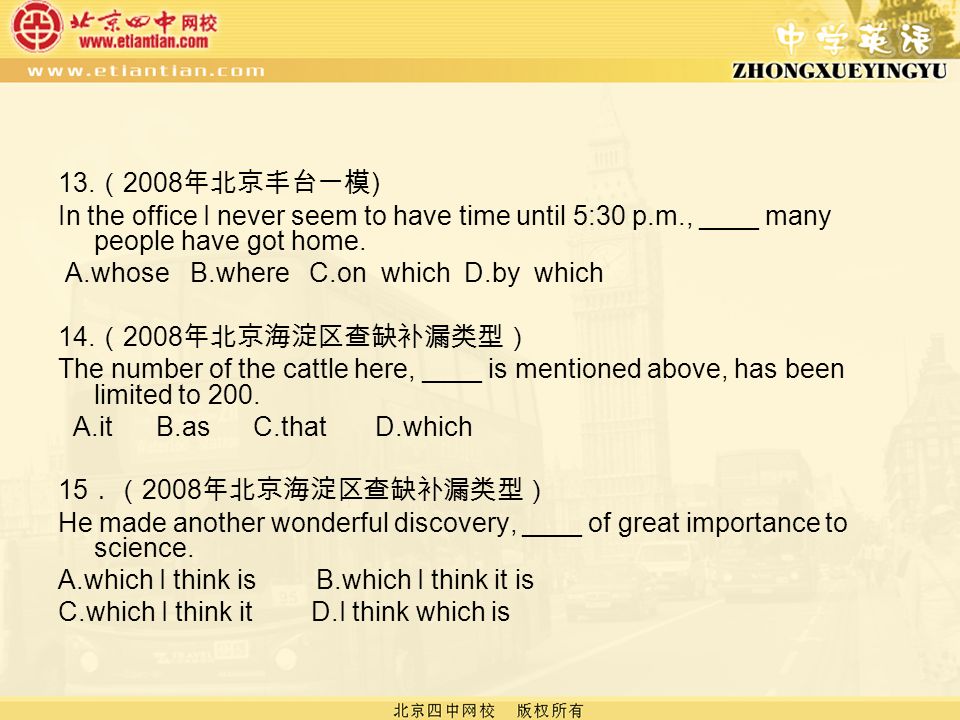 北京四中网校
www.etiantian.com
www.etiantian.com
中学英语
ZHONGXUEYINGYU

13.（2008年北京丰台一模)
In the office I never seem to have time until 5:30 p.m., ____ many people have got home.
A.whose B.where C.on which D.by which

14.（2008年北京海淀区查缺补漏类型）
The number of the cattle here, ____ is mentioned above, has been limited to 200.
A.it B.as C.that D.which

15．（2008年北京海淀区查缺补漏类型）
He made another wonderful discovery, ____ of great importance to science.
A.which I think is B.which I think it is
C.which I think it D.I think which is

北京四中网校 版权所有